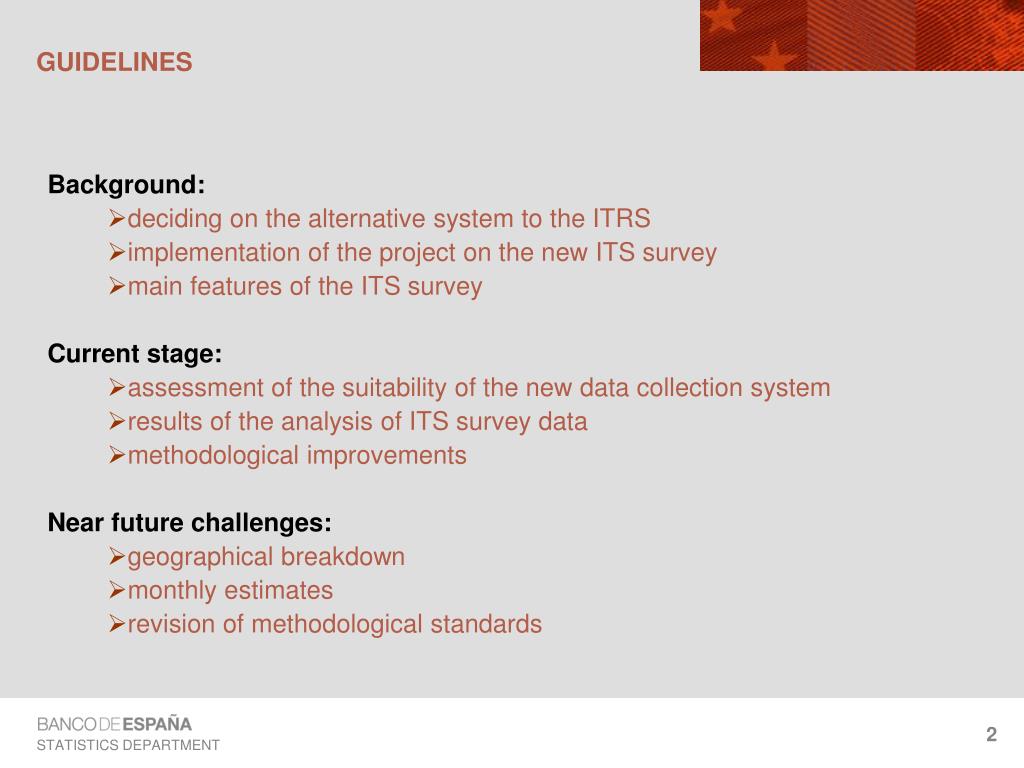 GUIDELINES

Background:
➢deciding on the alternative system to the ITRS
➢implementation of the project on the new ITS survey
➢main features of the ITS survey

Current stage:
➢assessment of the suitability of the new data collection system
➢results of the analysis of ITS survey data
➢methodological improvements

Near future challenges:
➢geographical breakdown
➢monthly estimates
➢revision of methodological standards

BANCO DE ESPAÑA
STATISTICS DEPARTMENT

2